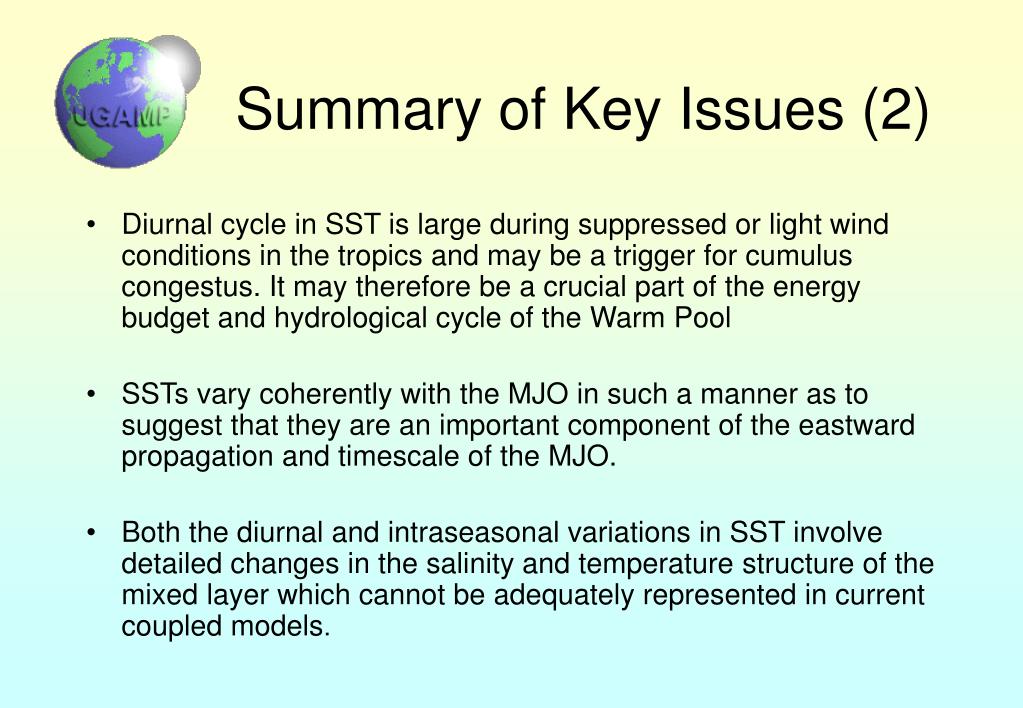 UGAMP

Summary of Key Issues (2)

• Diurnal cycle in SST is large during suppressed or light wind conditions in the tropics and may be a trigger for cumulus congestus. It may therefore be a crucial part of the energy budget and hydrological cycle of the Warm Pool

• SSTs vary coherently with the MJO in such a manner as to suggest that they are an important component of the eastward propagation and timescale of the MJO.

• Both the diurnal and intraseasonal variations in SST involve detailed changes in the salinity and temperature structure of the mixed layer which cannot be adequately represented in current coupled models.